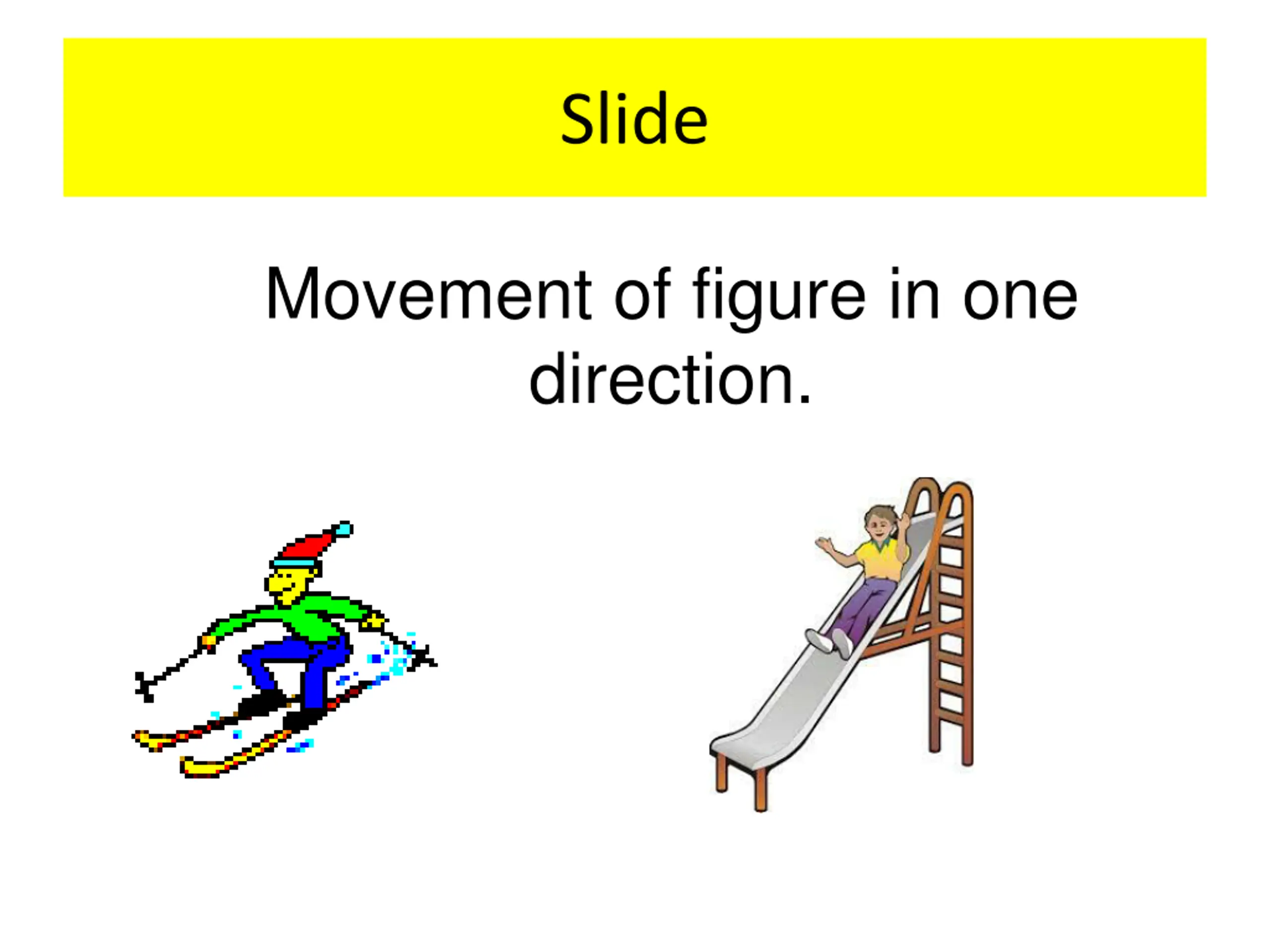 Slide

Movement of figure in one direction.